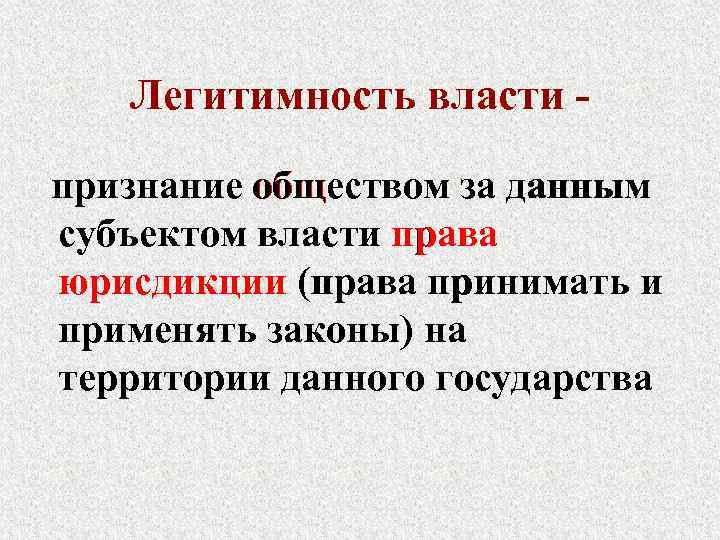 Легитимность власти -

признание обществом за данным субъектом власти права юрисдикции (права принимать и применять законы) на территории данного государства